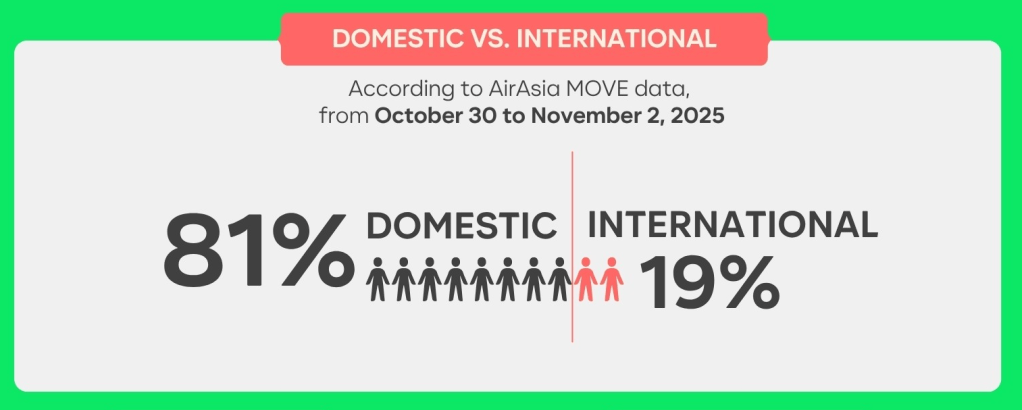 DOMESTIC VS. INTERNATIONAL

According to AirAsia MOVE data, from October 30 to November 2, 2025

81% DOMESTIC

INTERNATIONAL 19%